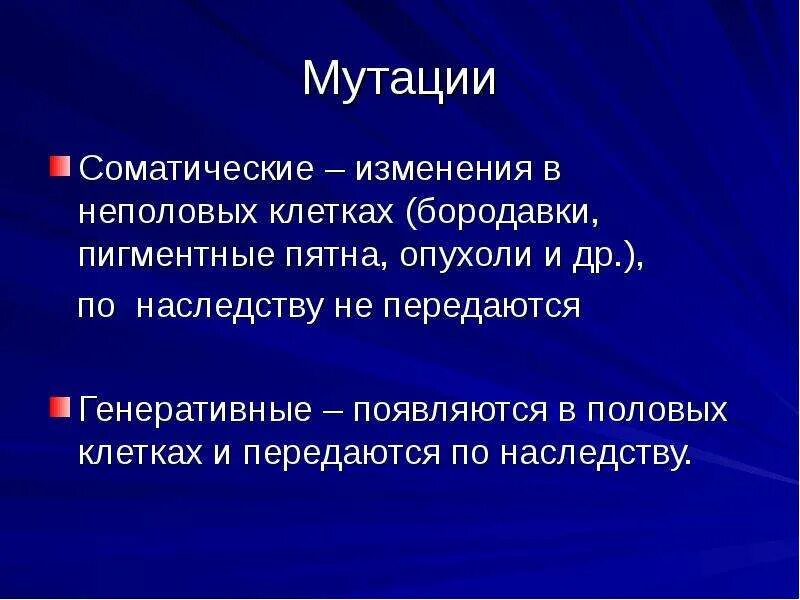 Мутации

Соматические – изменения в неполовых клетках (бородавки, пигментные пятна, опухоли и др.),
по наследству не передаются

Генеративные – появляются в половых клетках и передаются по наследству.